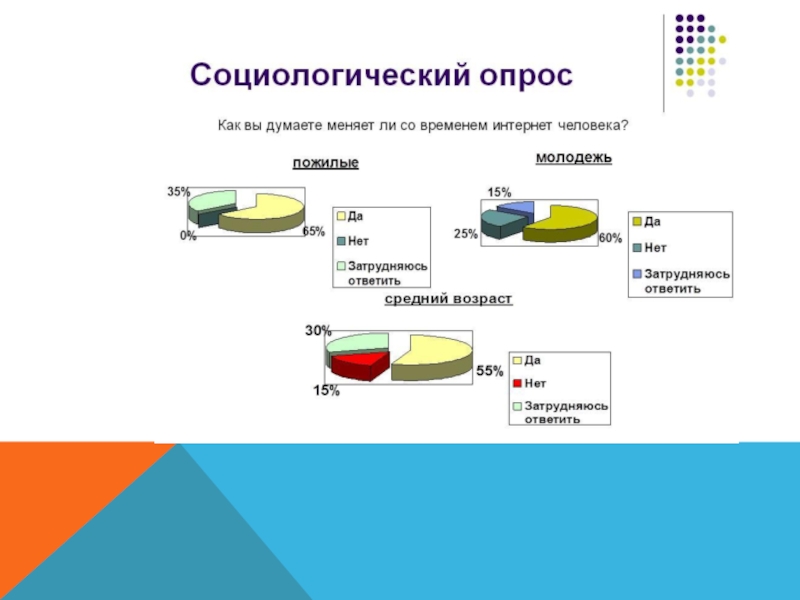 Социологический опрос

Как вы думаете меняет ли со временем интернет человека?

пожилые

35%

0%

65%

Да

Нет

Затрудняюсь ответить

молодежь

15%

25%

60%

Да

Нет

Затрудняюсь ответить

средний возраст

30%

15%

55%

Да

Нет

Затрудняюсь ответить